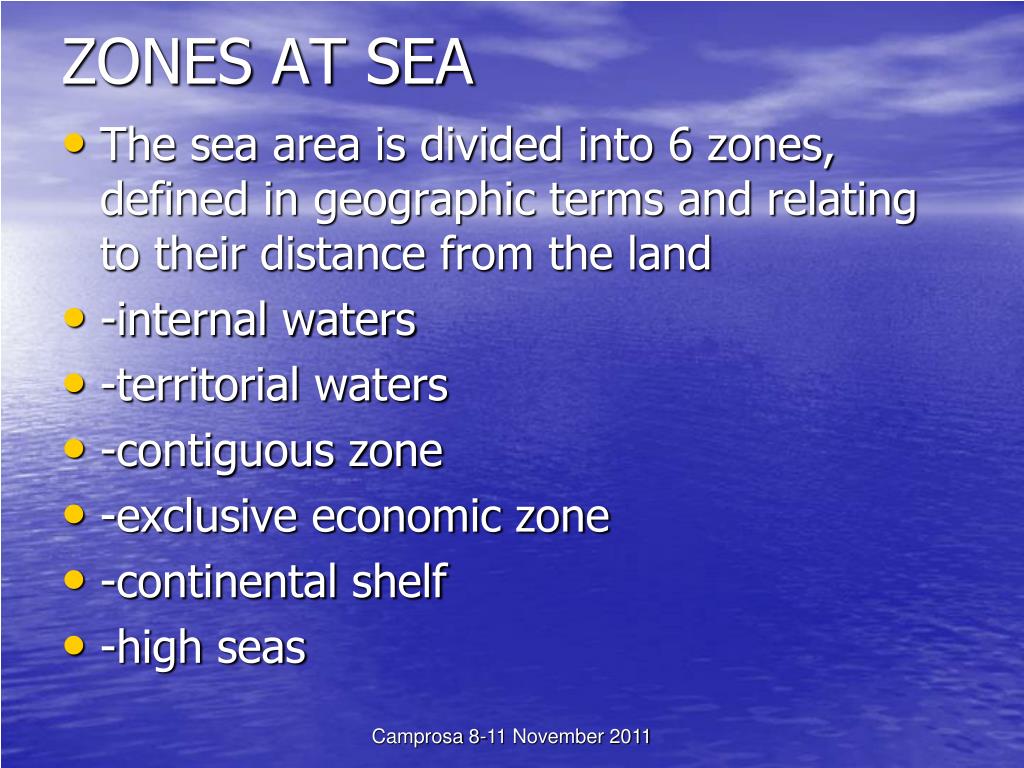 ZONES AT SEA

• The sea area is divided into 6 zones, defined in geographic terms and relating to their distance from the land
• -internal waters
• -territorial waters
• -contiguous zone
• -exclusive economic zone
• -continental shelf
• -high seas

Camprosa 8-11 November 2011